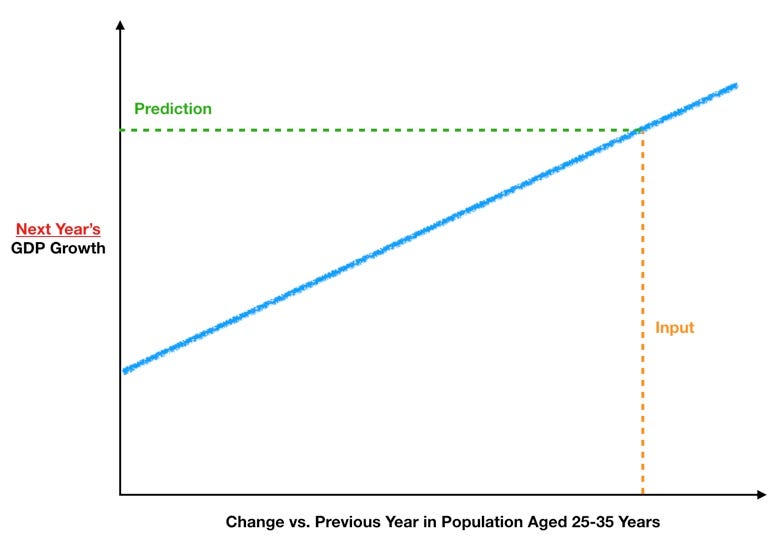 Prediction

Next Year's
GDP Growth

Input

Change vs. Previous Year in Population Aged 25-35 Years